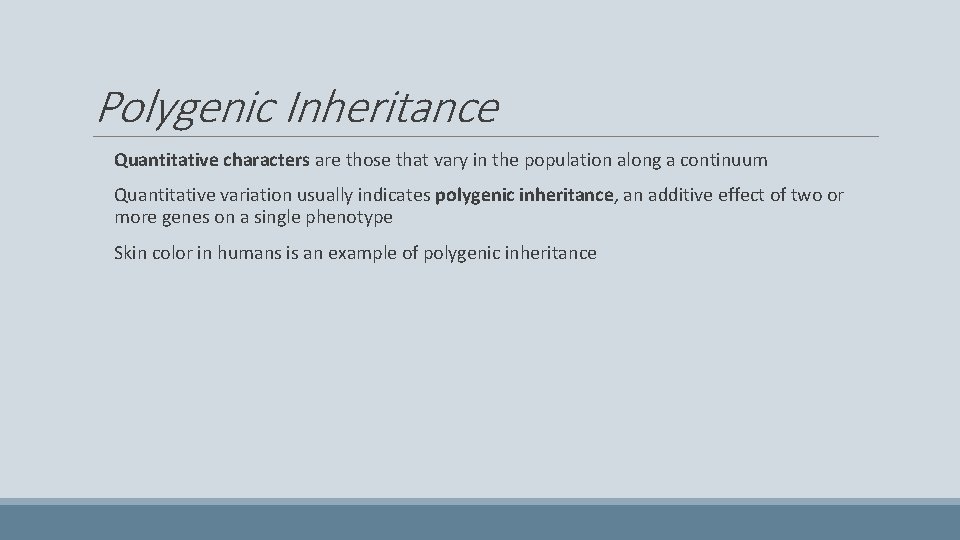 Polygenic Inheritance

Quantitative characters are those that vary in the population along a continuum

Quantitative variation usually indicates polygenic inheritance, an additive effect of two or more genes on a single phenotype

Skin color in humans is an example of polygenic inheritance